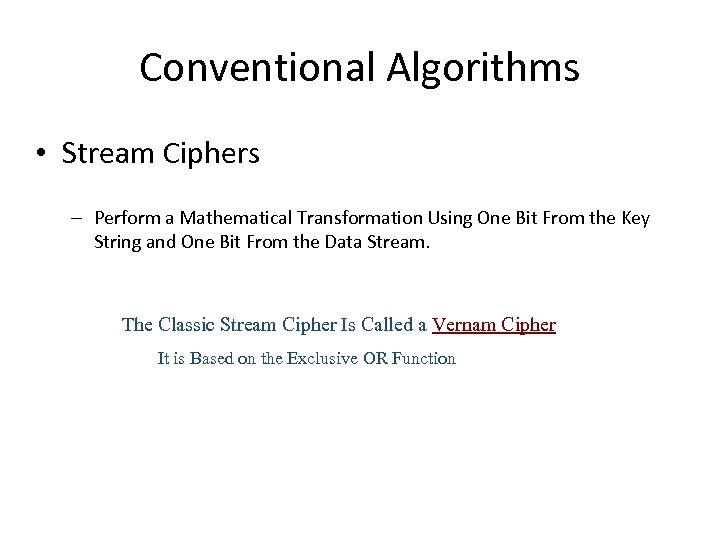 Conventional Algorithms

• Stream Ciphers

– Perform a Mathematical Transformation Using One Bit From the Key String and One Bit From the Data Stream.

The Classic Stream Cipher Is Called a Vernam Cipher

It is Based on the Exclusive OR Function